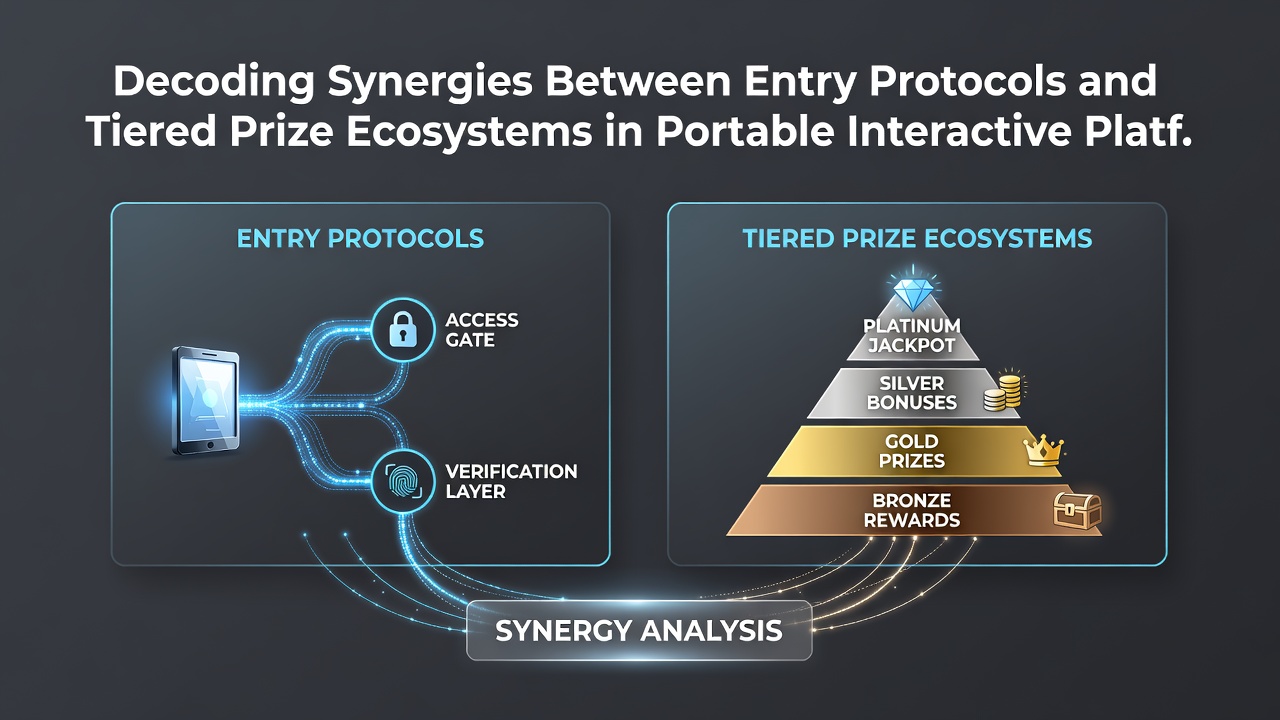 Decoding Synergies Between Entry Protocols and Tiered Prize Ecosystems in Portable Interactive Platf.

ENTRY PROTOCOLS

ACCESS GATE

VERIFICATION LAYER

TIERED PRIZE ECOSYSTEMS

PLATINUM JACKPOT

SILVER BONUSES

GOLD PRIZES

BRONZE REWARDS

SYNERGY ANALYSIS